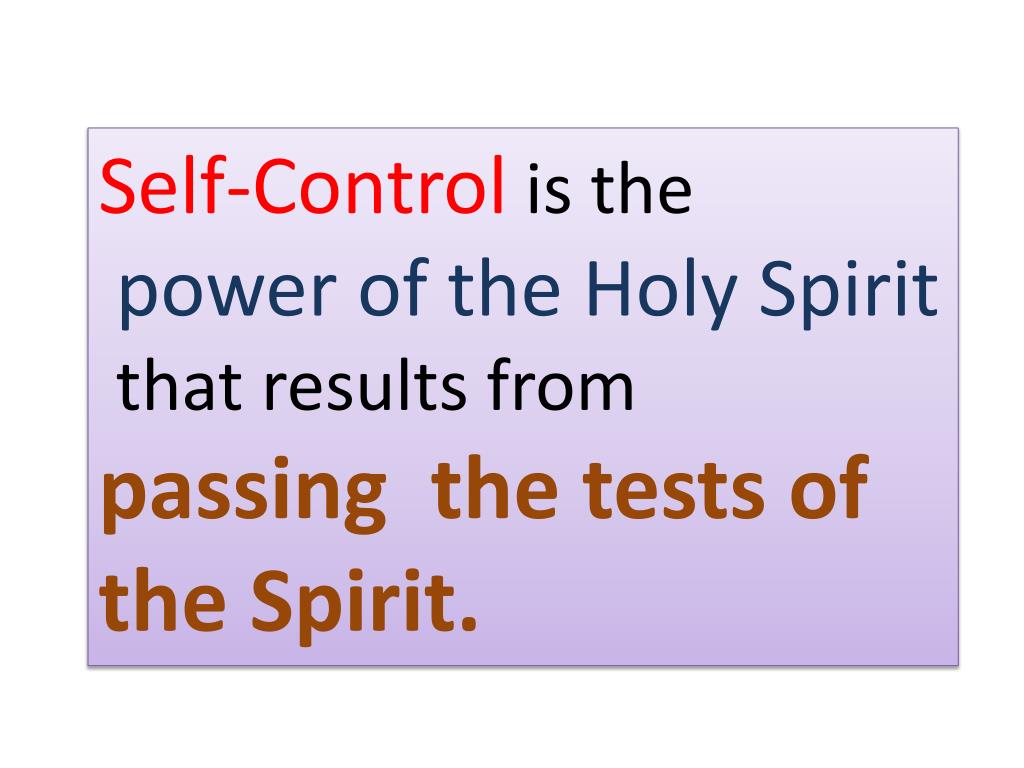 Self-Control is the power of the Holy Spirit that results from passing the tests of the Spirit.